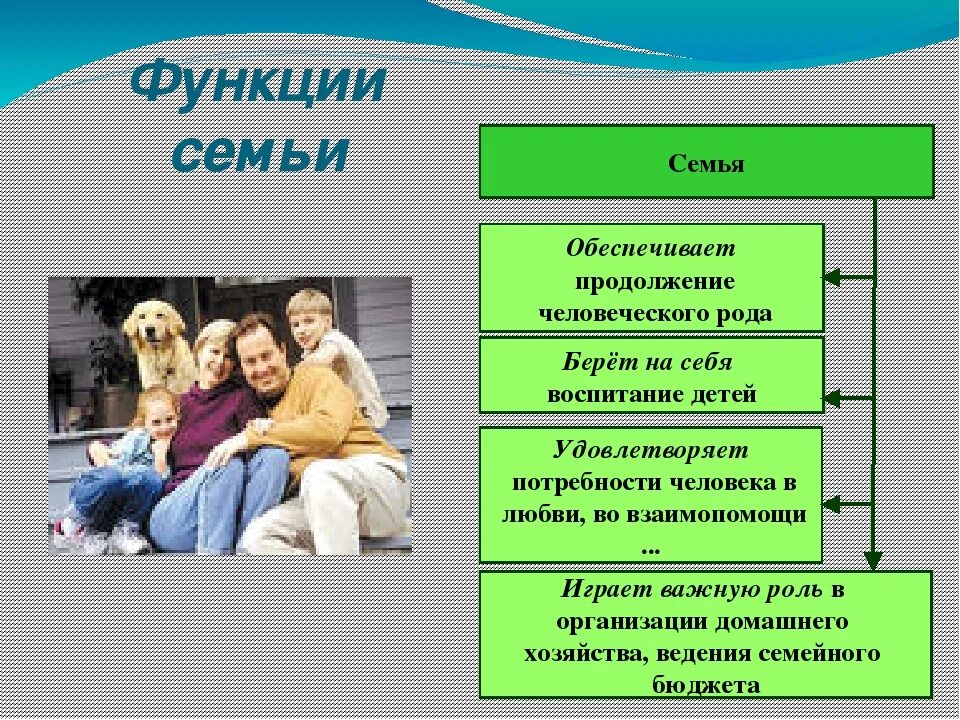 Функции семьи

Семья

Обеспечивает продолжение человеческого рода

Берёт на себя воспитание детей

Удовлетворяет потребности человека в любви, во взаимопомощи ...

Играет важную роль в организации домашнего хозяйства, ведения семейного бюджета